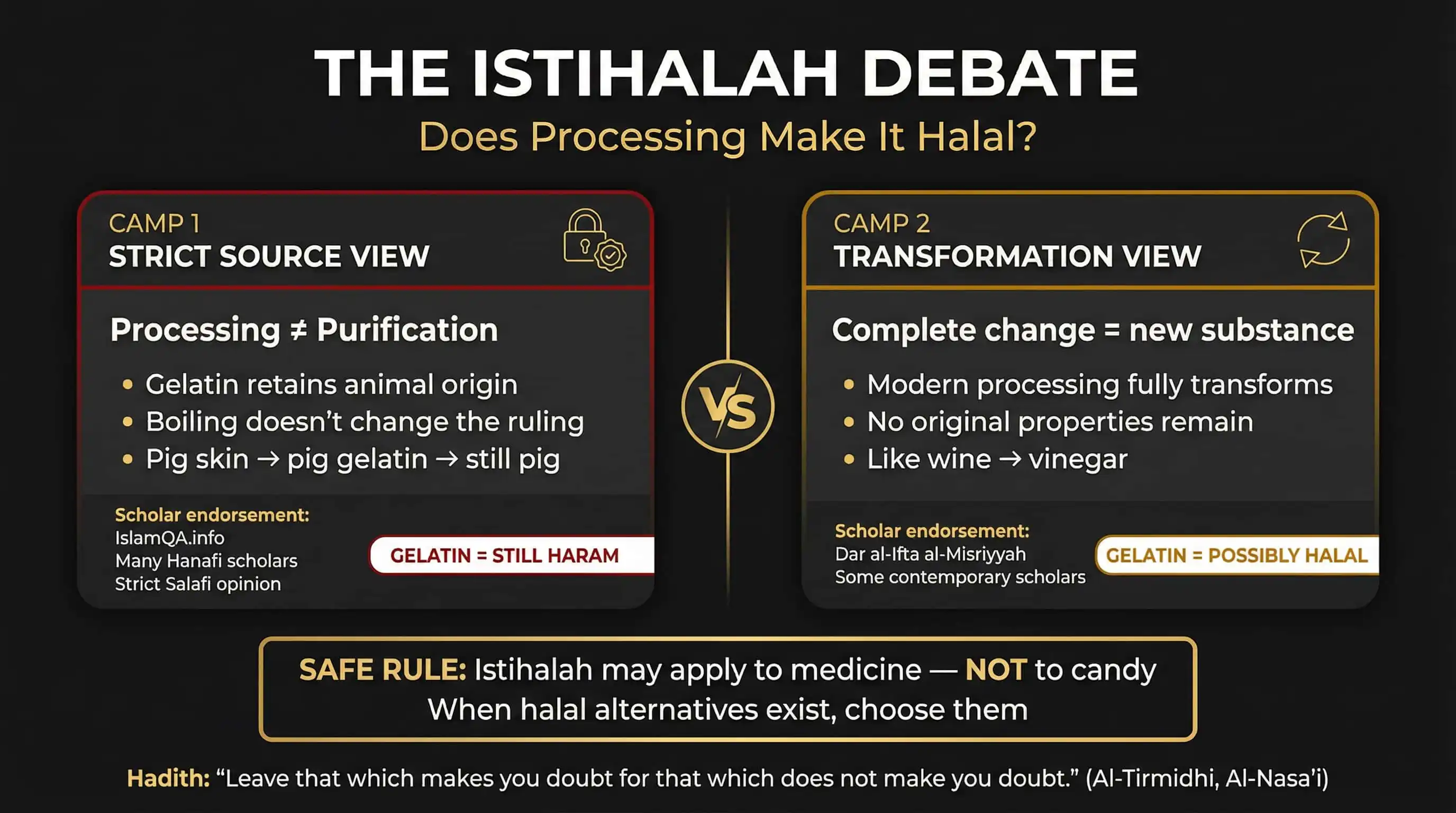 THE ISTIHALAH DEBATE

Does Processing Make It Halal?

CAMP 1
STRICT SOURCE VIEW

Processing ≠ Purification

• Gelatin retains animal origin
• Boiling doesn't change the ruling
• Pig skin → pig gelatin → still pig

Scholar endorsement:
IslamQA.info
Many Hanafi scholars
Strict Salafi opinion

GELATIN = STILL HARAM

VS

CAMP 2
TRANSFORMATION VIEW

Complete change = new substance

• Modern processing fully transforms
• No original properties remain
• Like wine → vinegar

Scholar endorsement:
Dar al-Ifta al-Misriyyah
Some contemporary scholars

GELATIN = POSSIBLY HALAL

SAFE RULE: Istihalah may apply to medicine — NOT to candy
When halal alternatives exist, choose them

Hadith: "Leave that which makes you doubt for that which does not make you doubt." (Al-Tirmidhi, Al-Nasa'i)